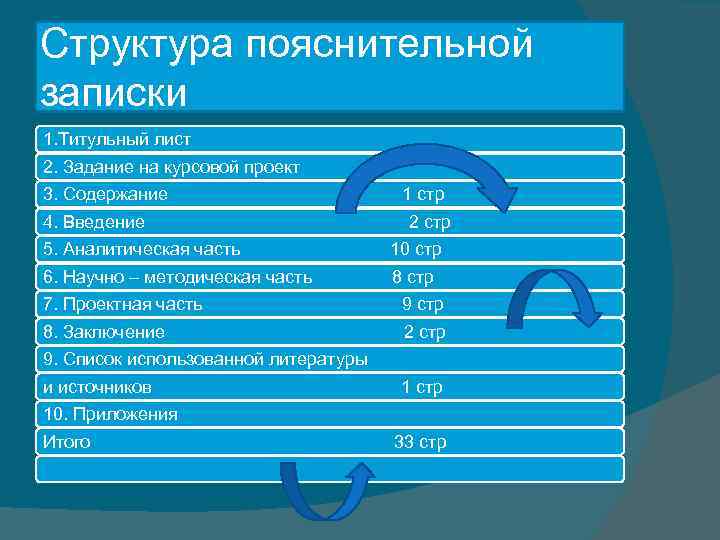 Структура пояснительной записки

1.Титульный лист
2. Задание на курсовой проект
3. Содержание 1 стр
4. Введение 2 стр
5. Аналитическая часть 10 стр
6. Научно – методическая часть 8 стр
7. Проектная часть 9 стр
8. Заключение 2 стр
9. Список использованной литературы
и источников 1 стр
10. Приложения
Итого 33 стр